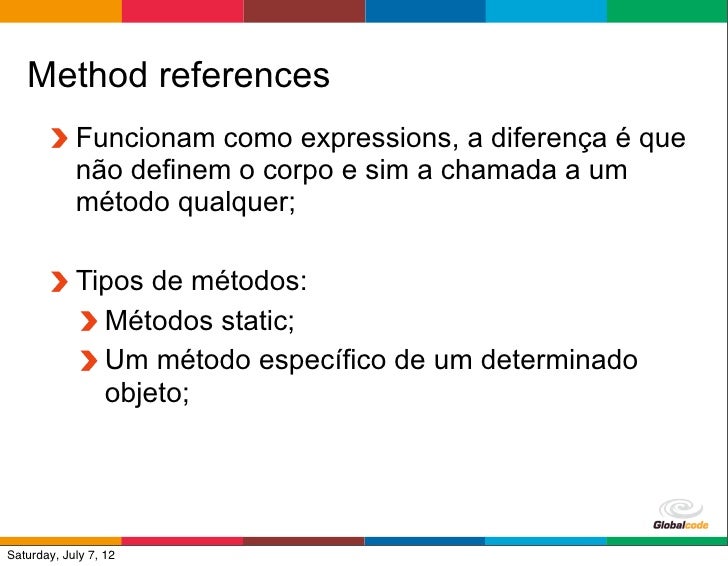 Method references

Funcionam como expressions, a diferença é que não definem o corpo e sim a chamada a um método qualquer;

Tipos de métodos:

Métodos static;

Um método específico de um determinado objeto;

Globalcode

Saturday, July 7, 12